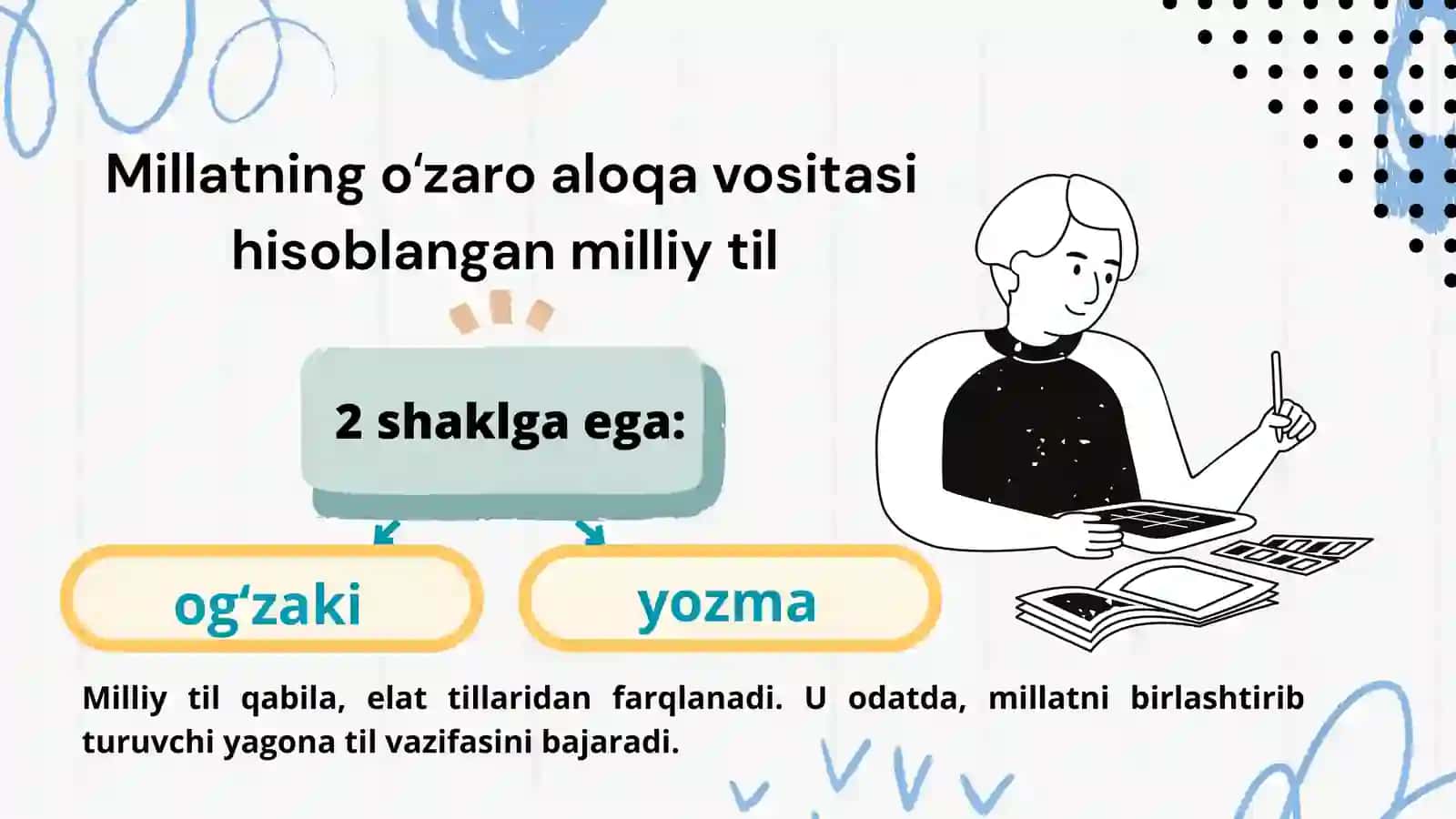 Millatning o‘zaro aloqa vositasi hisoblangan milliy til

2 shaklga ega:

og‘zaki

yozma

Milliy til qabila, elat tillaridan farqlanadi. U odatda, millatni birlashtirib turuvchi yagona til vazifasini bajaradi.